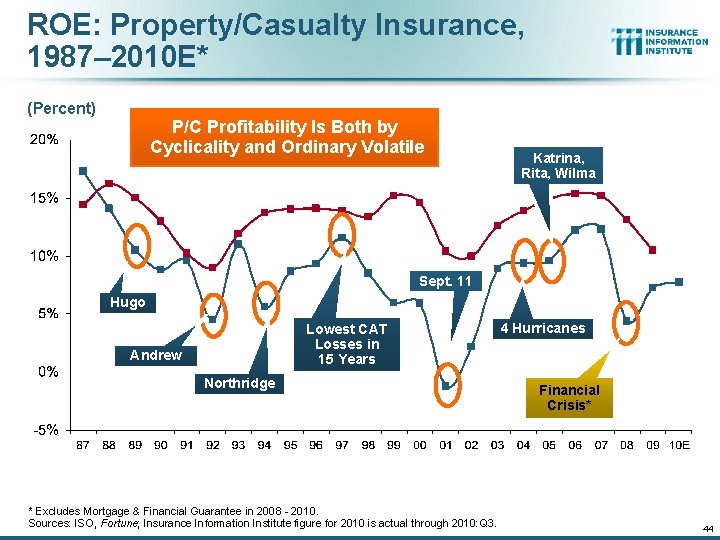 ROE: Property/Casualty Insurance, 1987–2010E*

INSURANCE
INFORMATION
INSTITUTE

(Percent)

P/C Profitability Is Both by Cyclicality and Ordinary Volatile

20%
15%
10%
5%
0%
-5%

Katrina, Rita, Wilma

Hugo

Andrew

Northridge

Lowest CAT Losses in 15 Years

Sept. 11

4 Hurricanes

Financial Crisis*

87 88 89 90 91 92 93 94 95 96 97 98 99 00 01 02 03 04 05 06 07 08 09 10E

* Excludes Mortgage & Financial Guarantee in 2008 - 2010.
Sources: ISO, Fortune; Insurance Information Institute figure for 2010 is actual through 2010:Q3.

44